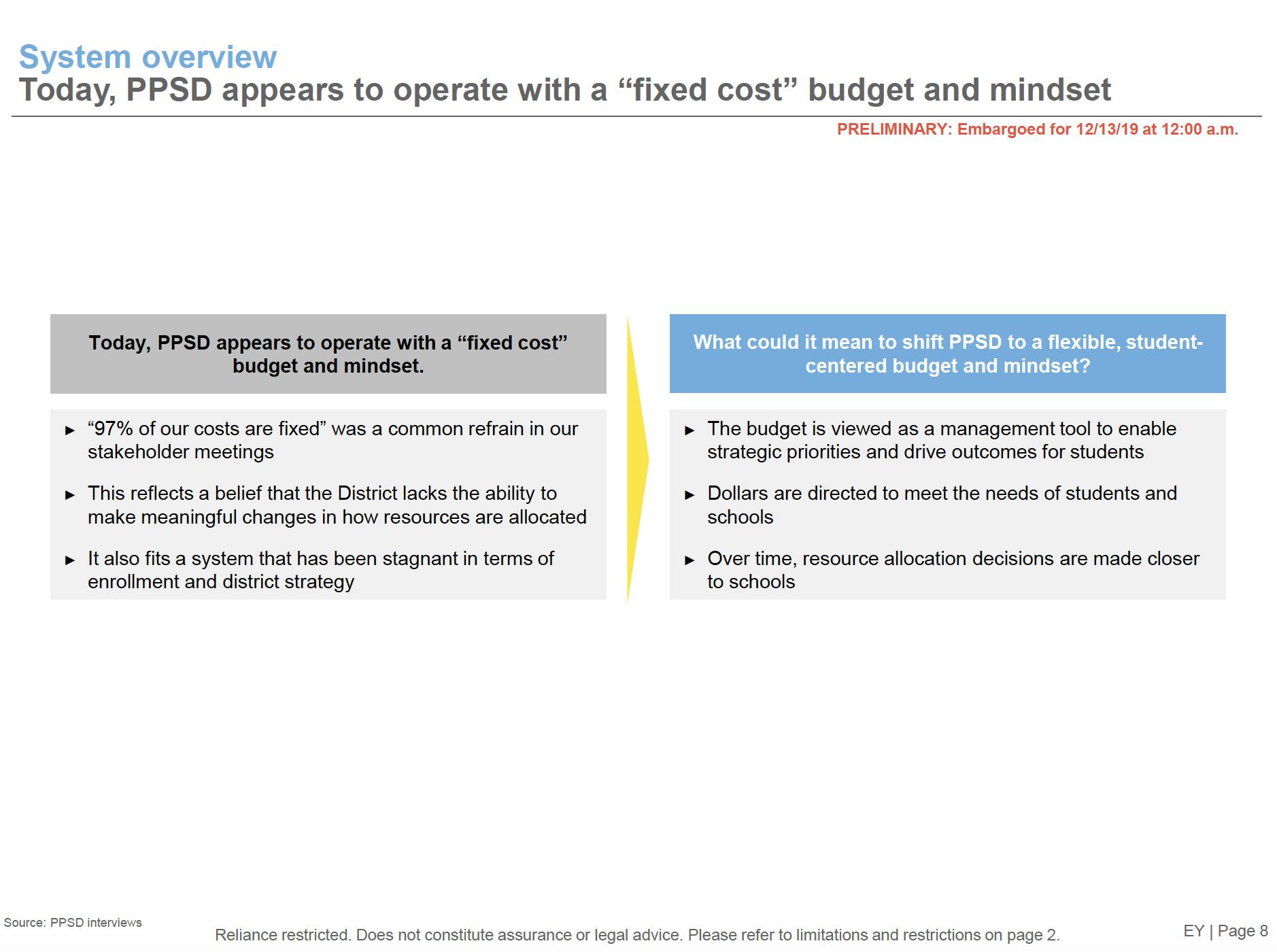 System overview
Today, PPSD appears to operate with a “fixed cost” budget and mindset

PRELIMINARY: Embargoed for 12/13/19 at 12:00 a.m.

Today, PPSD appears to operate with a “fixed cost” budget and mindset.

► “97% of our costs are fixed” was a common refrain in our stakeholder meetings

► This reflects a belief that the District lacks the ability to make meaningful changes in how resources are allocated

► It also fits a system that has been stagnant in terms of enrollment and district strategy

What could it mean to shift PPSD to a flexible, student-centered budget and mindset?

► The budget is viewed as a management tool to enable strategic priorities and drive outcomes for students

► Dollars are directed to meet the needs of students and schools

► Over time, resource allocation decisions are made closer to schools

Source: PPSD interviews

Reliance restricted. Does not constitute assurance or legal advice. Please refer to limitations and restrictions on page 2.

EY | Page 8